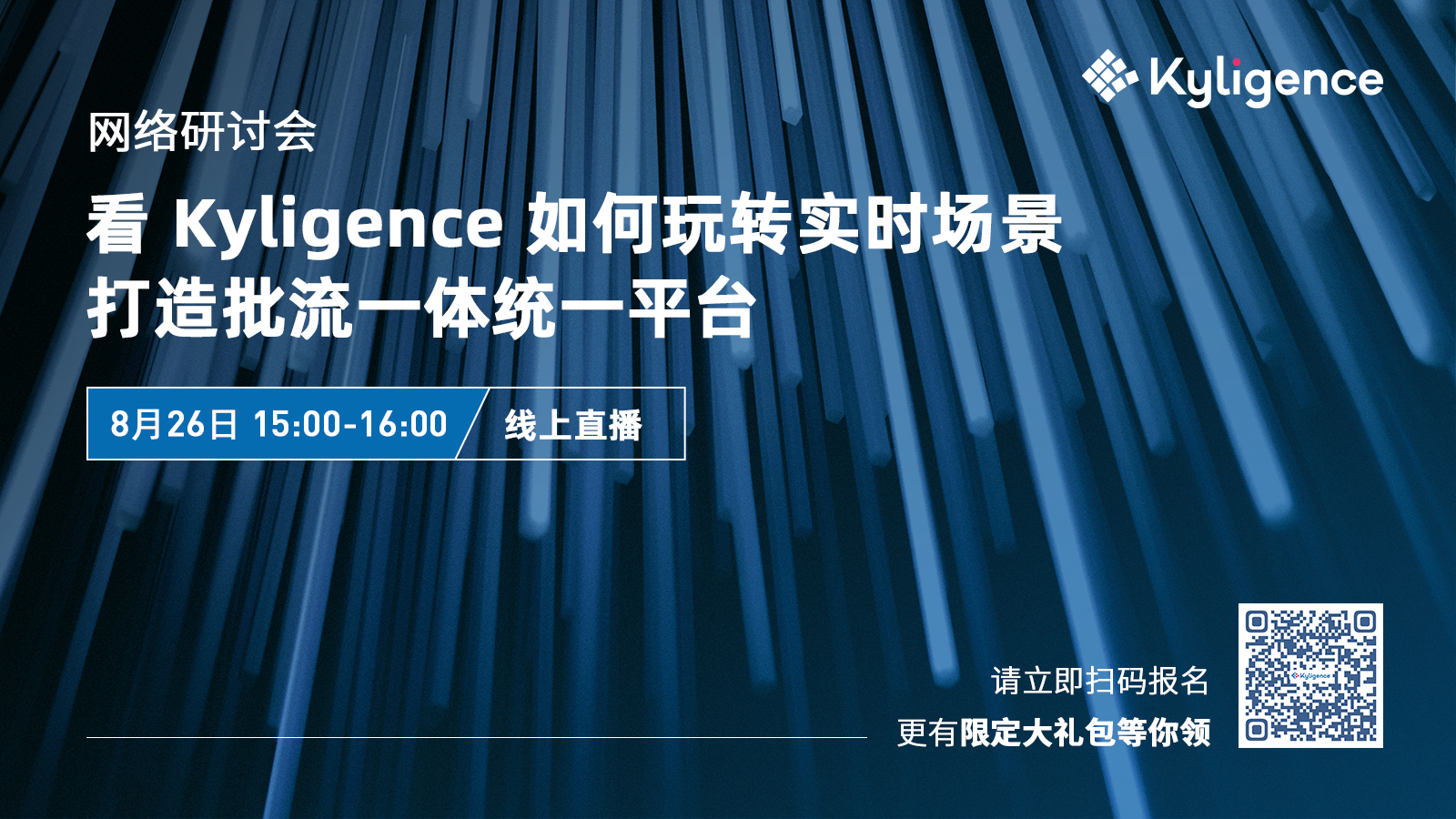 Kyligence

网络研讨会

看 Kyligence 如何玩转实时场景
打造批流一体统一平台

8月26日 15:00-16:00 线上直播

请立即扫码报名
更有限定大礼包等你领

Kyligence